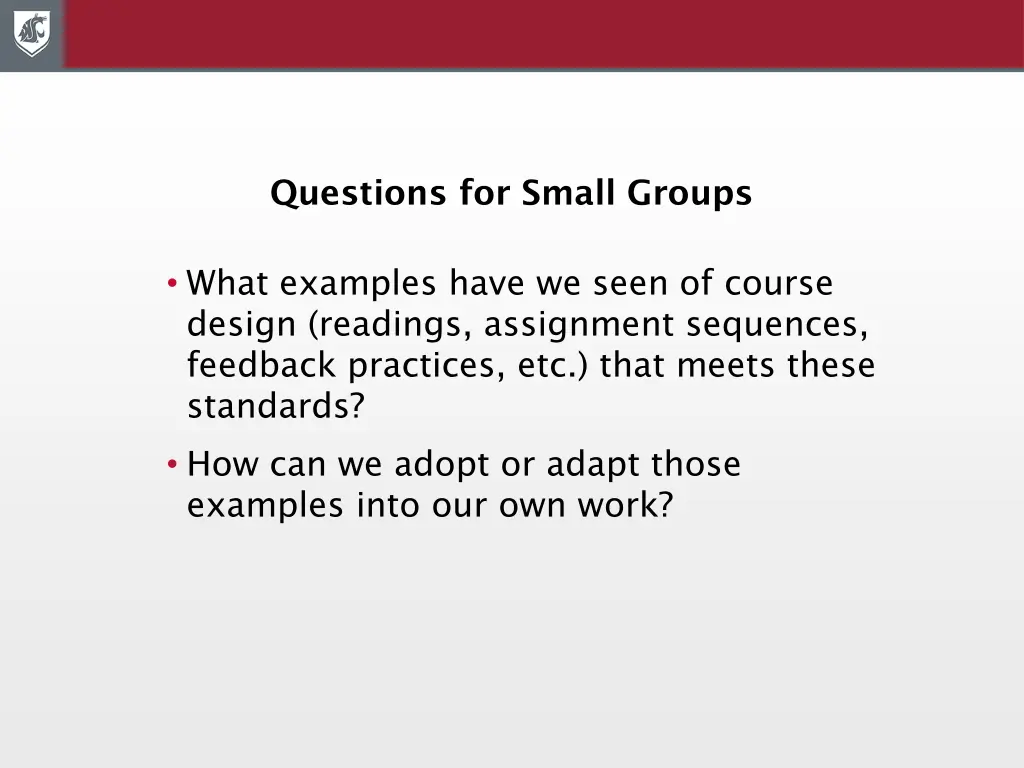 Questions for Small Groups

• What examples have we seen of course design (readings, assignment sequences, feedback practices, etc.) that meets these standards?

• How can we adopt or adapt those examples into our own work?